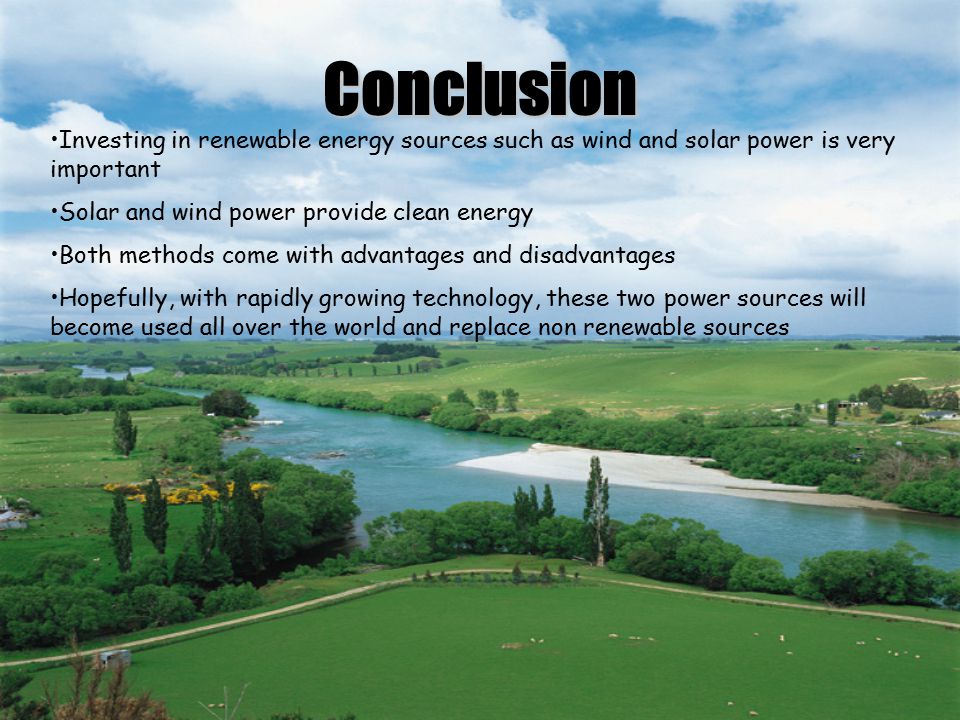 Conclusion

•Investing in renewable energy sources such as wind and solar power is very important

•Solar and wind power provide clean energy

•Both methods come with advantages and disadvantages

•Hopefully, with rapidly growing technology, these two power sources will become used all over the world and replace non renewable sources